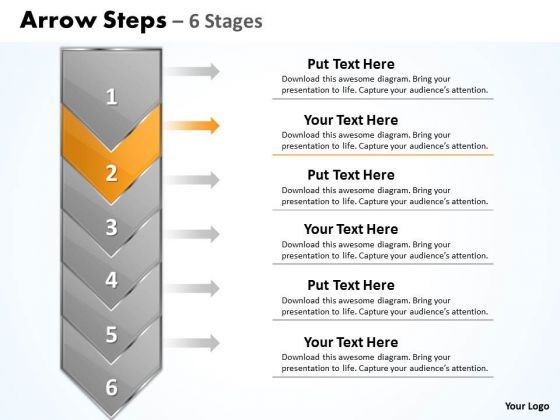 Arrow Steps – 6 Stages

1

2

3

4

5

6

Put Text Here
Download this awesome diagram. Bring your presentation to life. Capture your audience's attention.

Your Text Here
Download this awesome diagram. Bring your presentation to life. Capture your audience's attention.

Put Text Here
Download this awesome diagram. Bring your presentation to life. Capture your audience's attention.

Your Text Here
Download this awesome diagram. Bring your presentation to life. Capture your audience's attention.

Put Text Here
Download this awesome diagram. Bring your presentation to life. Capture your audience's attention.

Your Text Here
Download this awesome diagram. Bring your presentation to life. Capture your audience's attention.

Your Logo